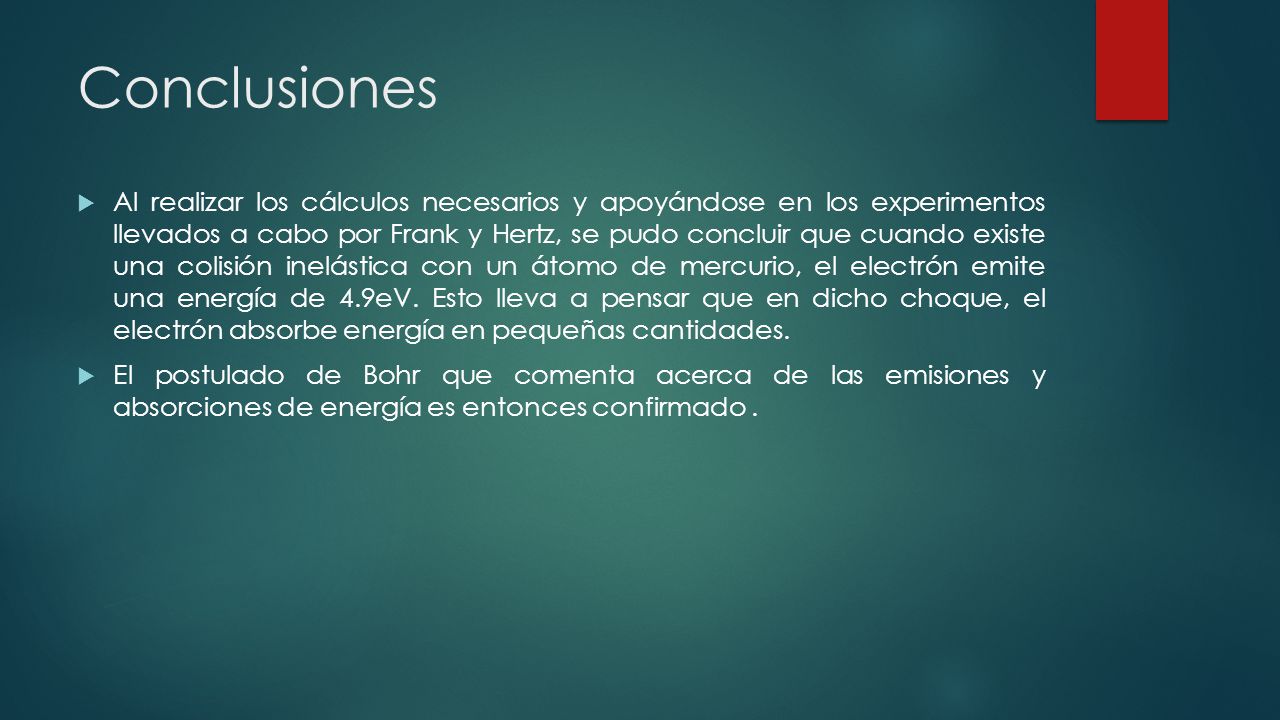 Conclusiones

Al realizar los cálculos necesarios y apoyándose en los experimentos llevados a cabo por Frank y Hertz, se pudo concluir que cuando existe una colisión inelástica con un átomo de mercurio, el electrón emite una energía de 4.9eV. Esto lleva a pensar que en dicho choque, el electrón absorbe energía en pequeñas cantidades.

El postulado de Bohr que comenta acerca de las emisiones y absorciones de energía es entonces confirmado .